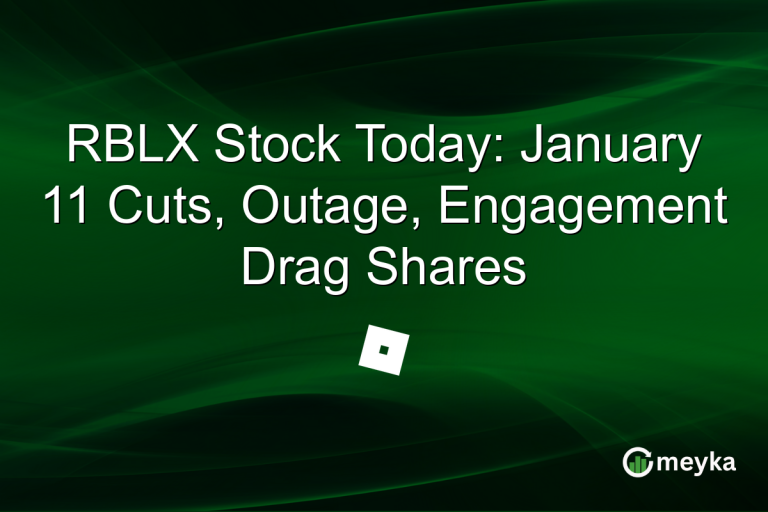 RBLX Stock Today: January 11 Cuts, Outage, Engagement Drag Shares

meyka